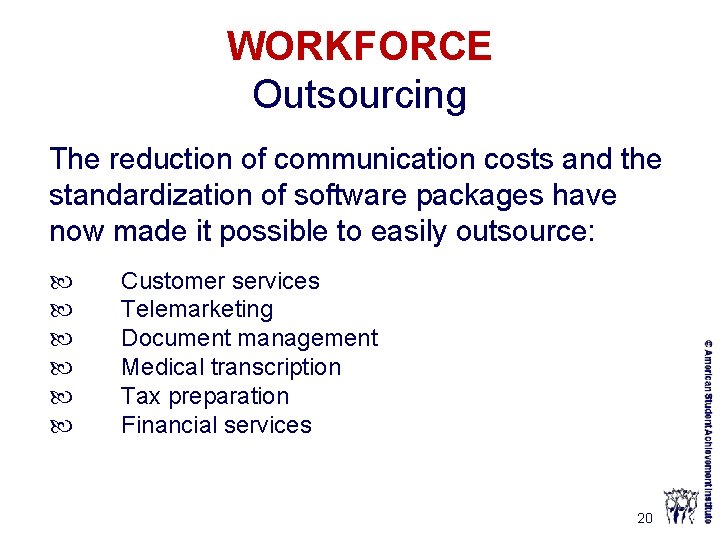 WORKFORCE
Outsourcing

The reduction of communication costs and the standardization of software packages have now made it possible to easily outsource:

- Customer services
- Telemarketing
- Document management
- Medical transcription
- Tax preparation
- Financial services

© American Student Achievement Institute

20